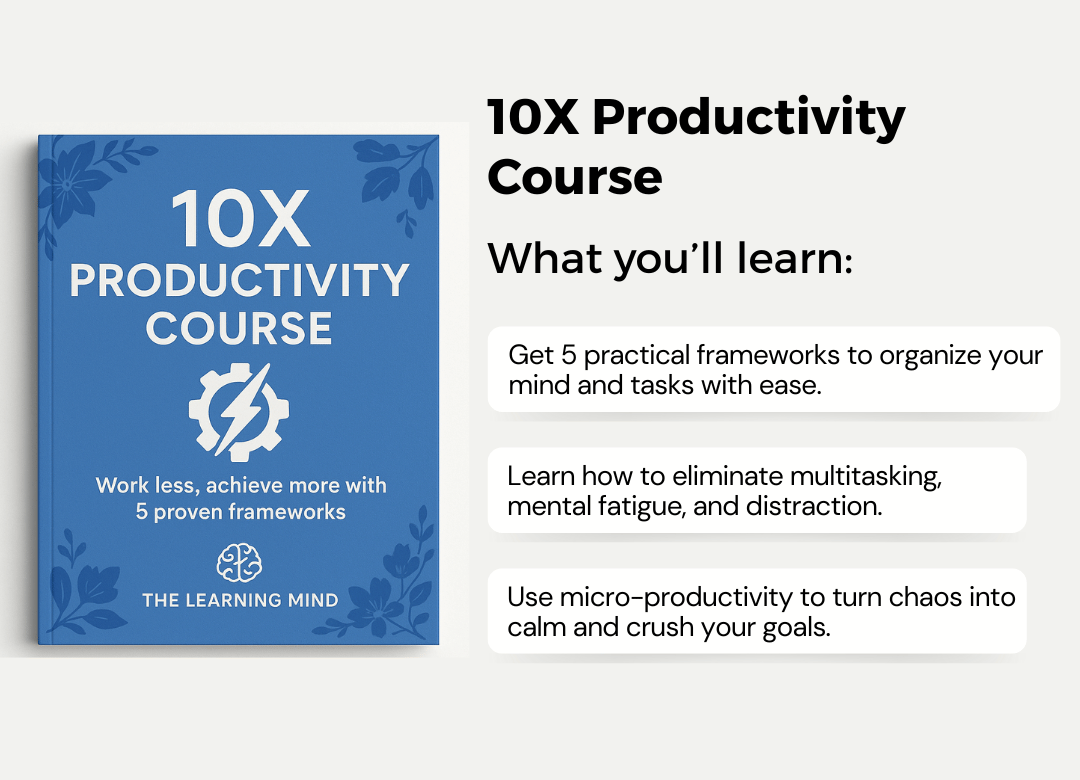 10X
PRODUCTIVITY
COURSE

Work less, achieve more with 5 proven frameworks

THE LEARNING MIND

10X Productivity Course

What you'll learn:

Get 5 practical frameworks to organize your mind and tasks with ease.

Learn how to eliminate multitasking, mental fatigue, and distraction.

Use micro-productivity to turn chaos into calm and crush your goals.